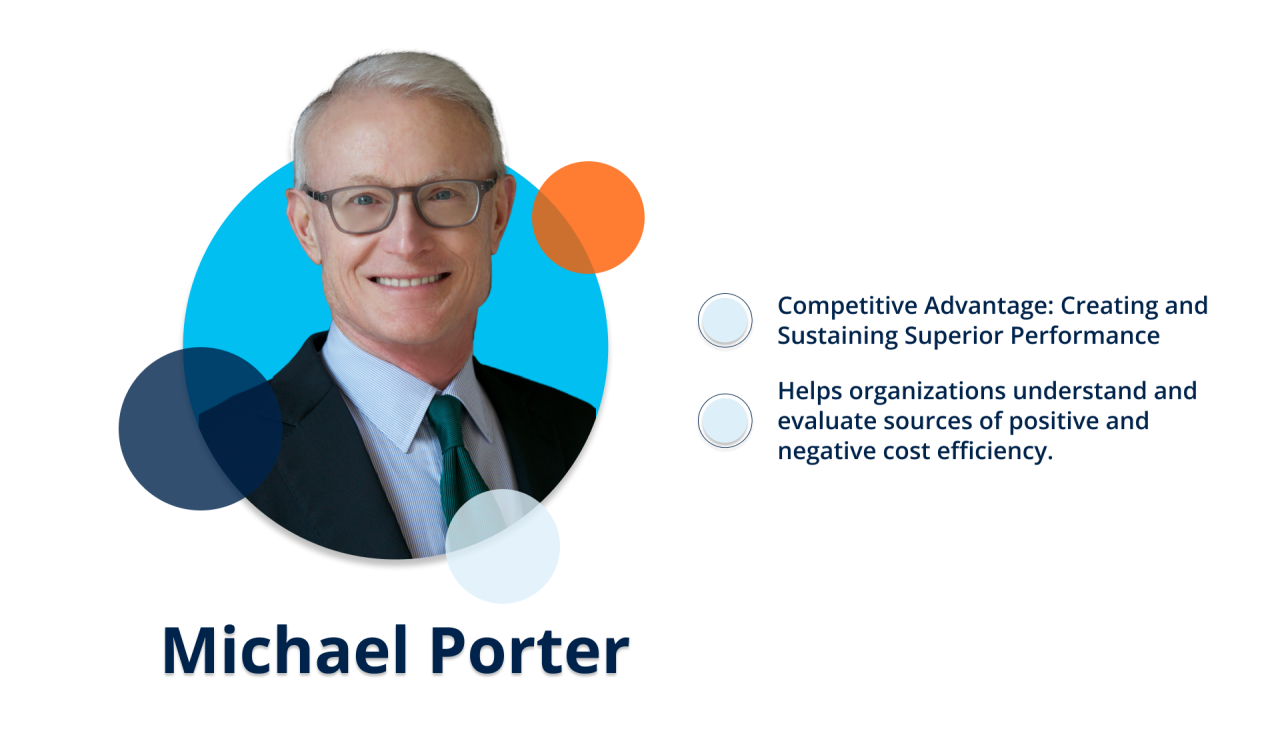 Michael Porter

Competitive Advantage: Creating and Sustaining Superior Performance

Helps organizations understand and evaluate sources of positive and negative cost efficiency.